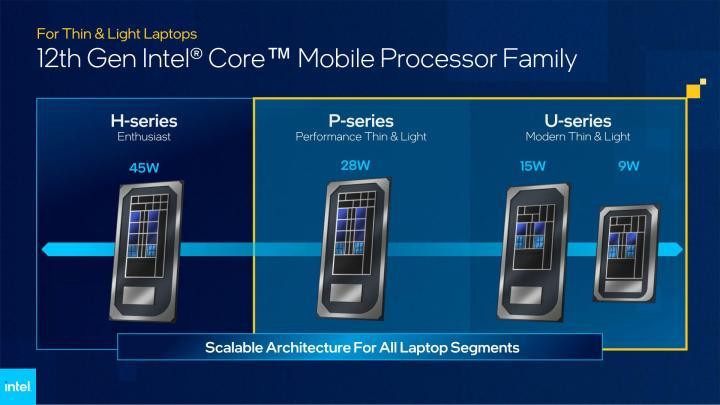 For Thin & Light Laptops
12th Gen Intel® Core™ Mobile Processor Family

H-series
Enthusiast
45W

P-series
Performance Thin & Light
28W

U-series
Modern Thin & Light
15W
9W

Scalable Architecture For All Laptop Segments

intel